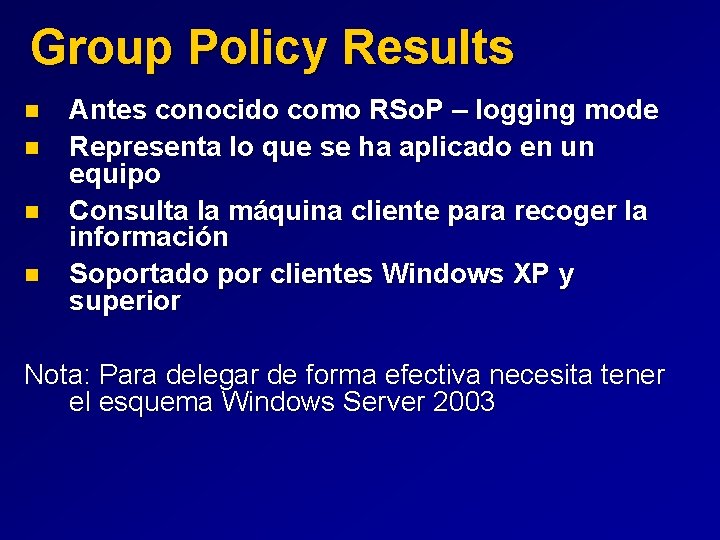 Group Policy Results

- Antes conocido como RSoP – logging mode
- Representa lo que se ha aplicado en un equipo
- Consulta la máquina cliente para recoger la información
- Soportado por clientes Windows XP y superior

Nota: Para delegar de forma efectiva necesita tener el esquema Windows Server 2003